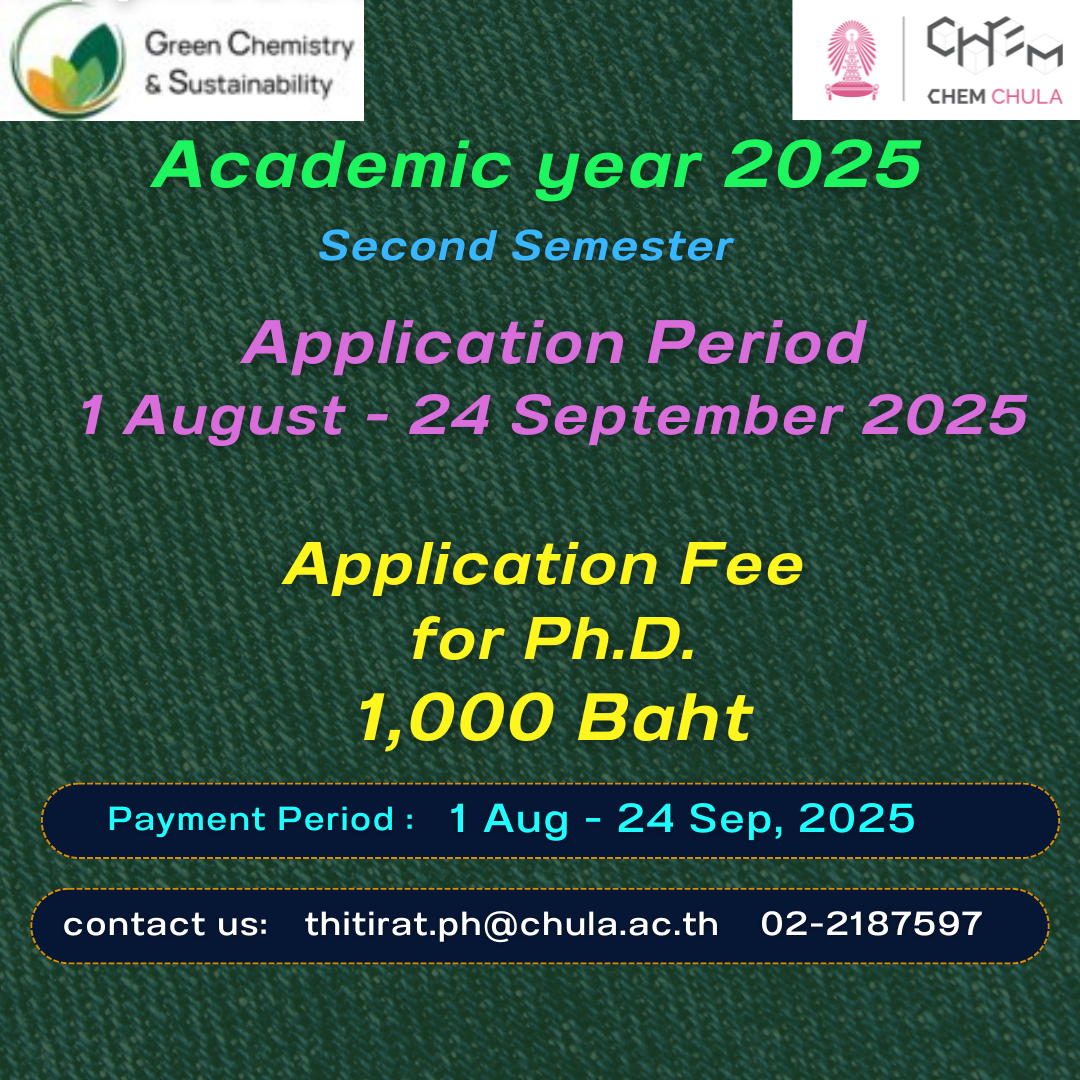 Green Chemistry & Sustainability

CHEM

CHEM CHULA

Academic year 2025

Second Semester

Application Period
1 August - 24 September 2025

Application Fee
for Ph.D.
1,000 Baht

Payment Period : 1 Aug - 24 Sep, 2025

contact us: thitirat.ph@chula.ac.th 02-2187597